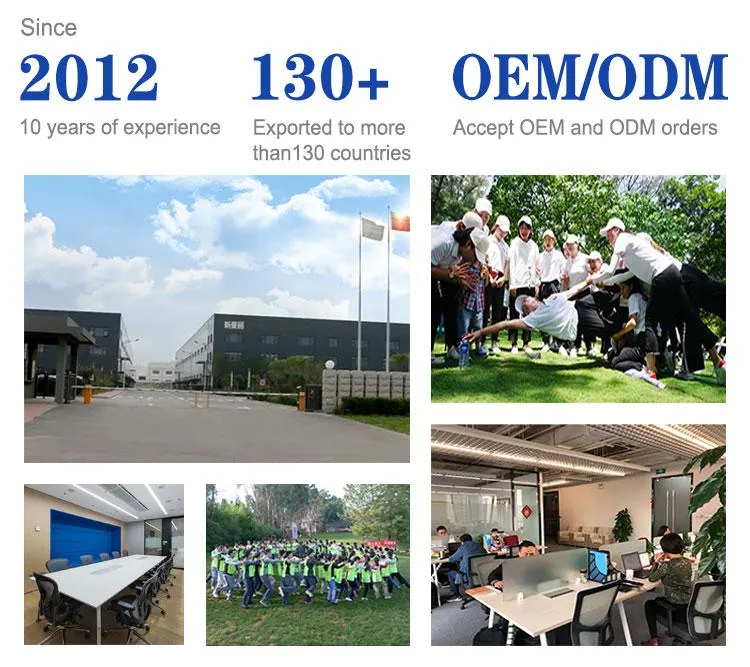 Since

2012
10 years of experience

130+
Exported to more than130 countries

OEM/ODM
Accept OEM and ODM orders